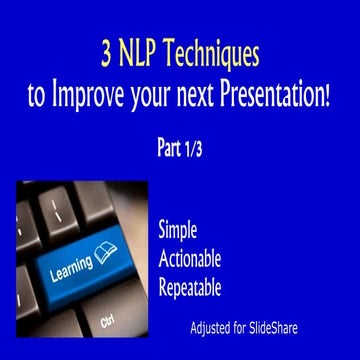 3 NLP Techniques
to Improve your next Presentation!

Part 1/3

Learning

Ctrl

Simple
Actionable
Repeatable

Adjusted for SlideShare